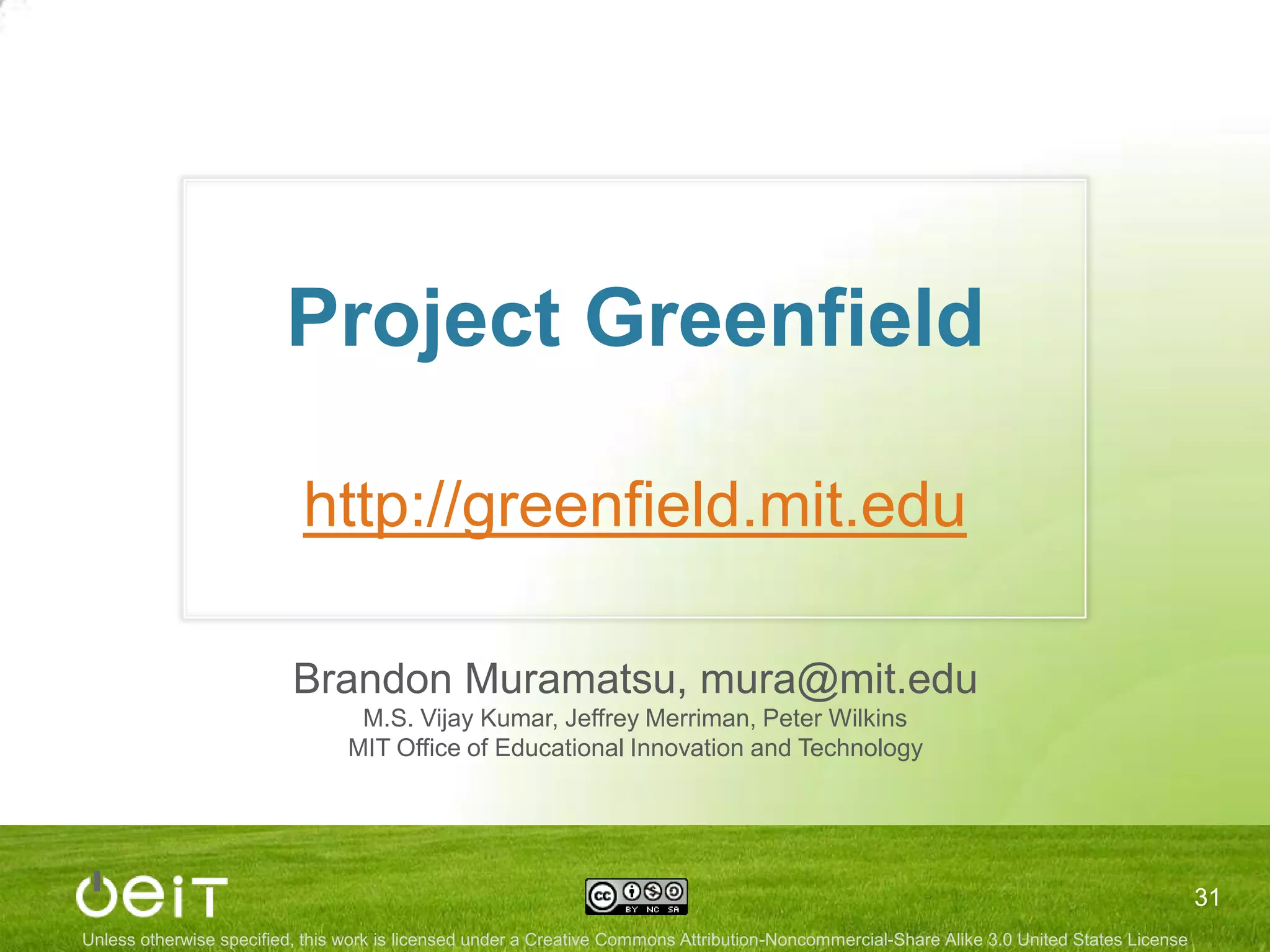 Project Greenfield

http://greenfield.mit.edu

Brandon Muramatsu, mura@mit.edu
M.S. Vijay Kumar, Jeffrey Merriman, Peter Wilkins
MIT Office of Educational Innovation and Technology

oeiT

cc BY NC SA

31

Unless otherwise specified, this work is licensed under a Creative Commons Attribution-Noncommercial-Share Alike 3.0 United States License